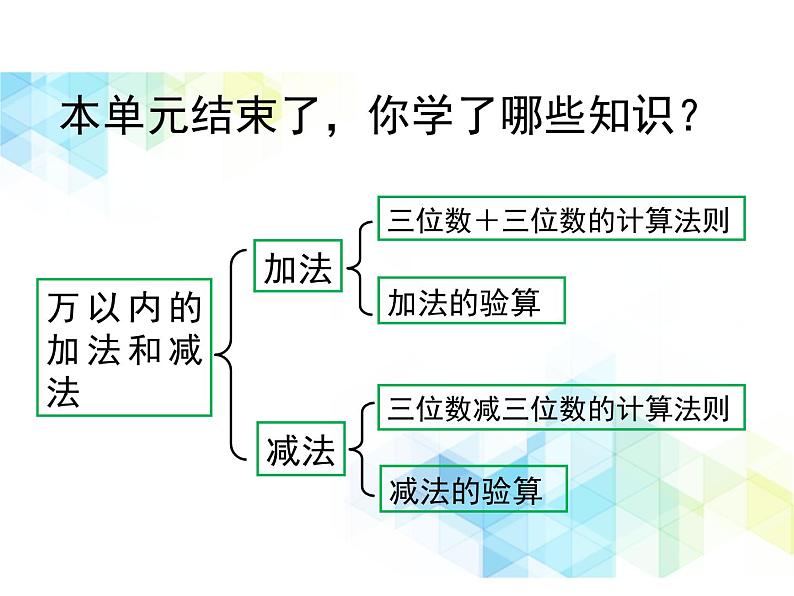 本单元结束了，你学了哪些知识？

万以内的加法和减法

加法

三位数＋三位数的计算法则

加法的验算

减法

三位数减三位数的计算法则

减法的验算